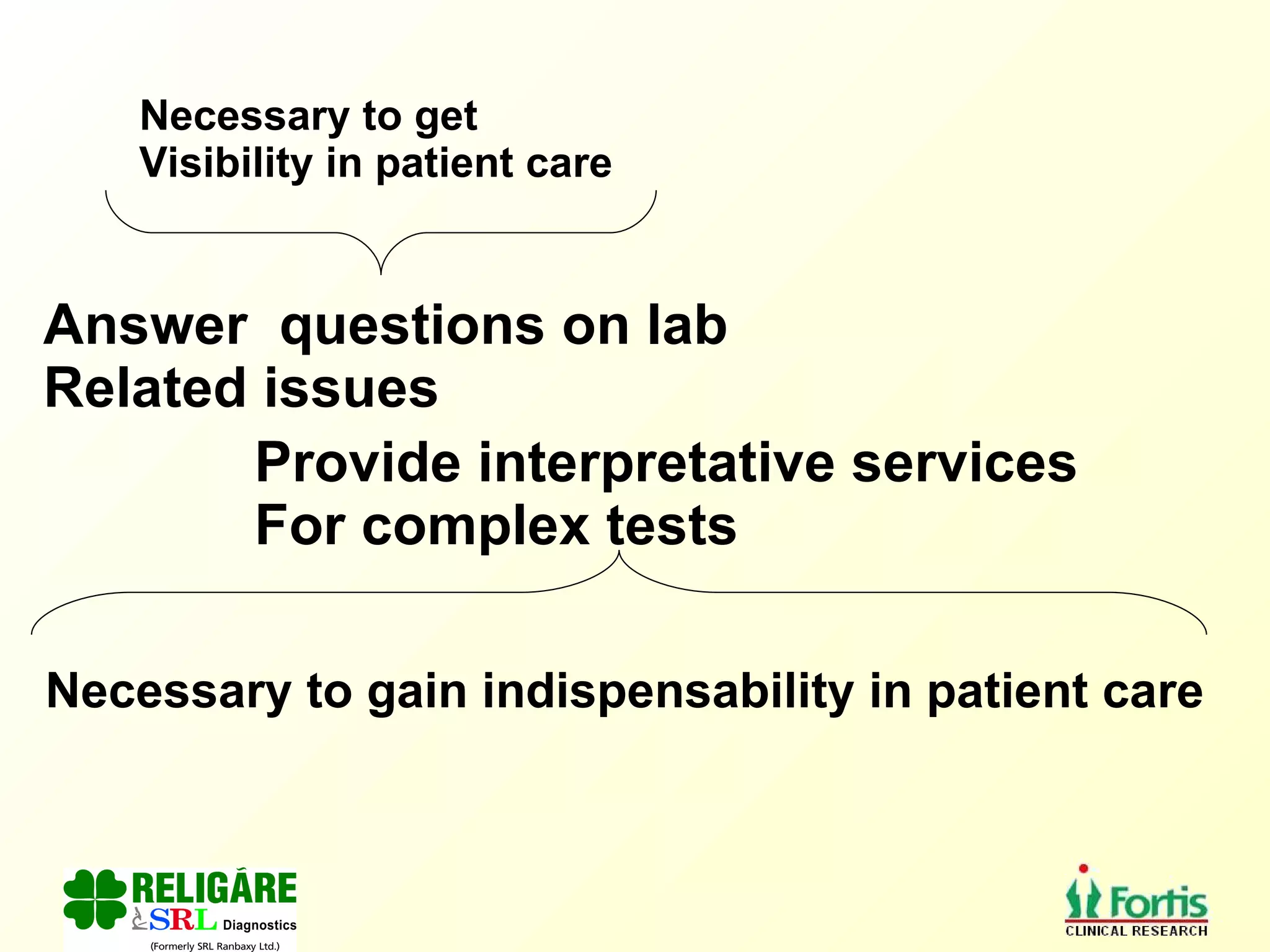 Necessary to get
Visibility in patient care

Answer questions on lab
Related issues

Provide interpretative services
For complex tests

Necessary to gain indispensability in patient care

RELIGARE
SRL Diagnostics
(Formerly SRL Ranbaxy Ltd.)

Fortis
CLINICAL RESEARCH